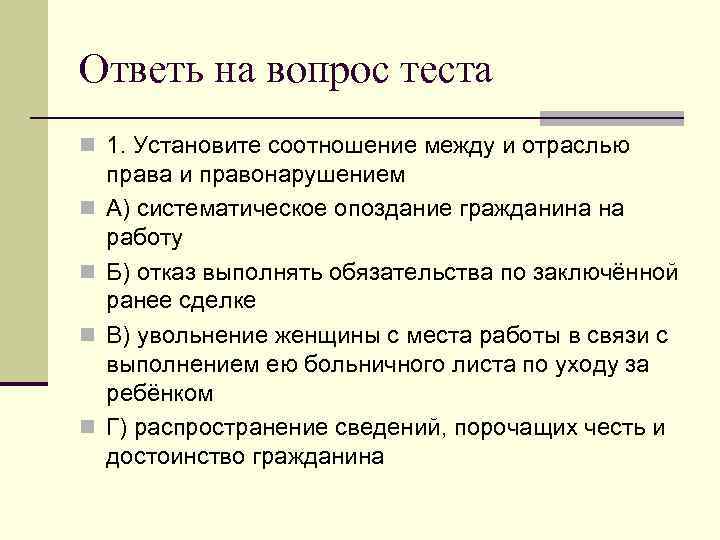 Ответь на вопрос теста

1. Установите соотношение между и отраслью права и правонарушением

А) систематическое опоздание гражданина на работу

Б) отказ выполнять обязательства по заключённой ранее сделке

В) увольнение женщины с места работы в связи с выполнением ею больничного листа по уходу за ребёнком

Г) распространение сведений, порочащих честь и достоинство гражданина